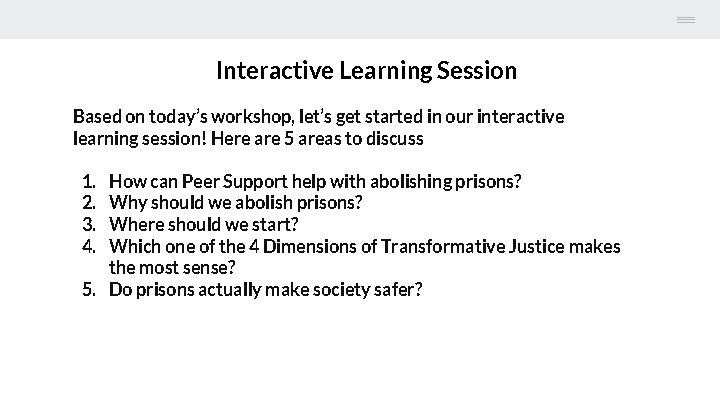 Interactive Learning Session

Based on today's workshop, let's get started in our interactive learning session! Here are 5 areas to discuss

1. How can Peer Support help with abolishing prisons?
2. Why should we abolish prisons?
3. Where should we start?
4. Which one of the 4 Dimensions of Transformative Justice makes the most sense?
5. Do prisons actually make society safer?